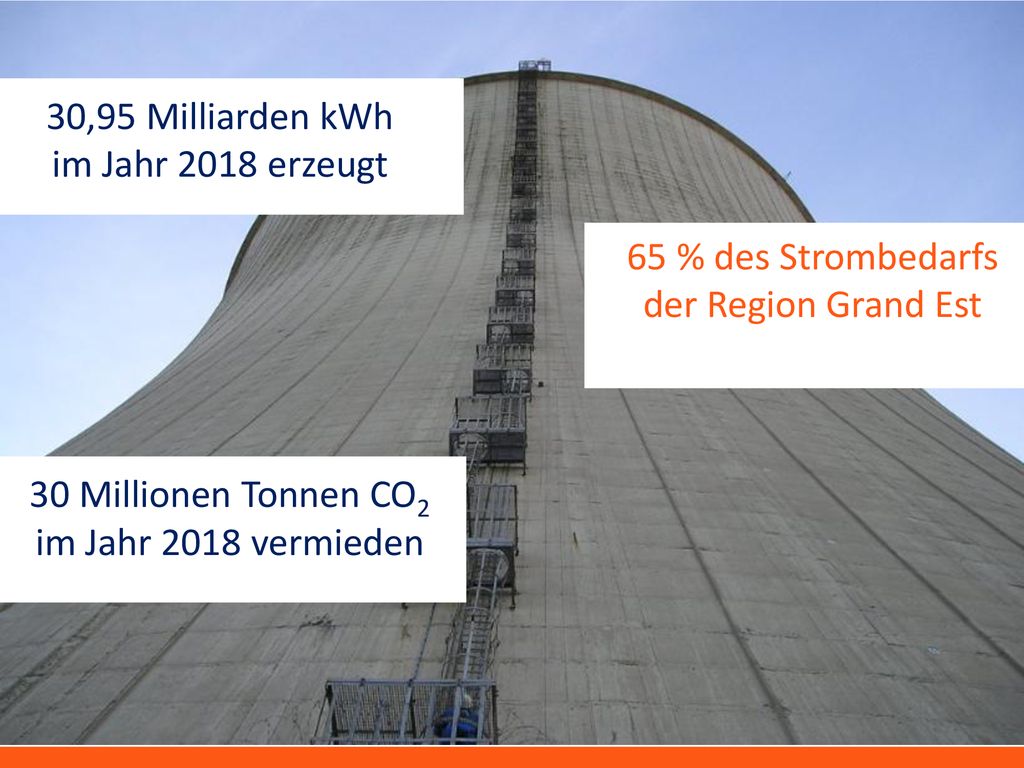 30,95 Milliarden kWh im Jahr 2018 erzeugt

65 % des Strombedarfs der Region Grand Est

30 Millionen Tonnen $CO_2$ im Jahr 2018 vermieden